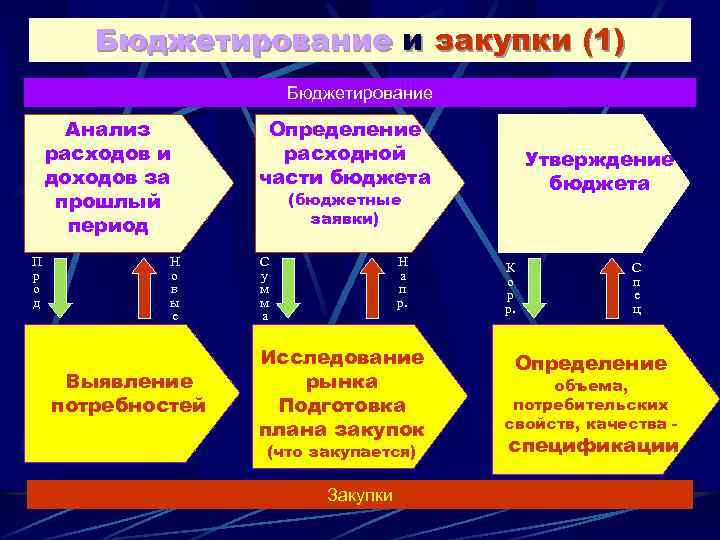 Бюджетирование и закупки (1)

Бюджетирование

Анализ расходов и доходов за прошлый период

Определение расходной части бюджета (бюджетные заявки)

Утверждение бюджета

Прод

Новые

Сумма

Напр.

Корр.

Спец

Выявление потребностей

Исследование рынка Подготовка плана закупок (что закупается)

Определение объема, потребительских свойств, качества - спецификации

Закупки